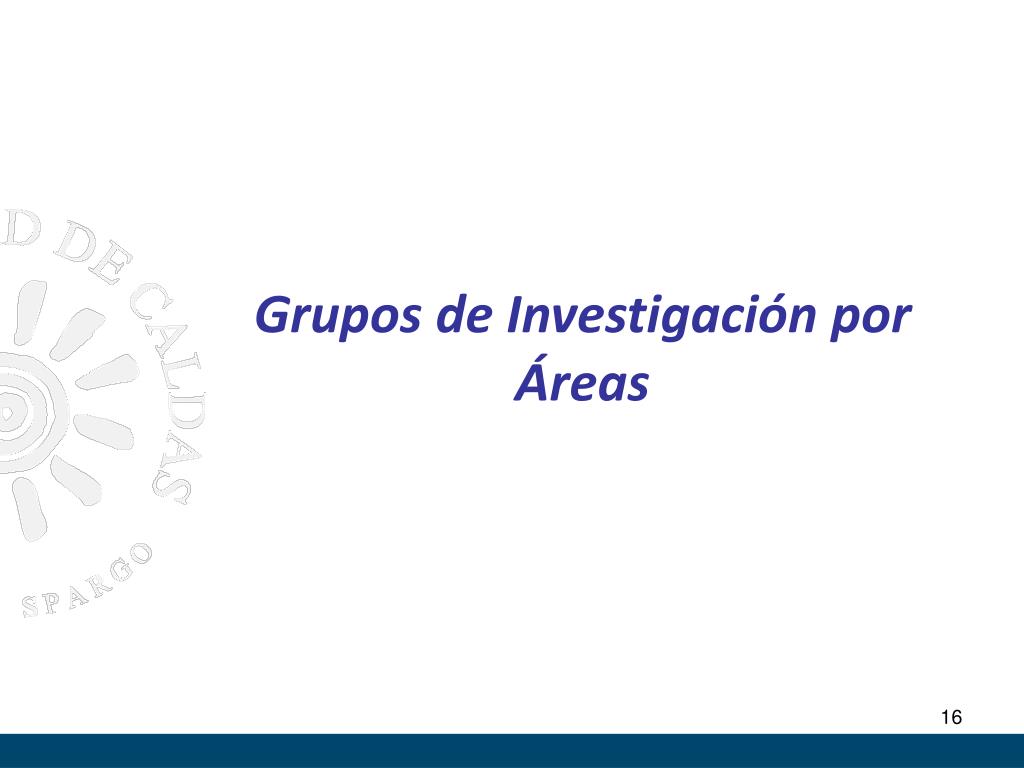 D DE CALDAS

SPARGO

Grupos de Investigación por Áreas

16